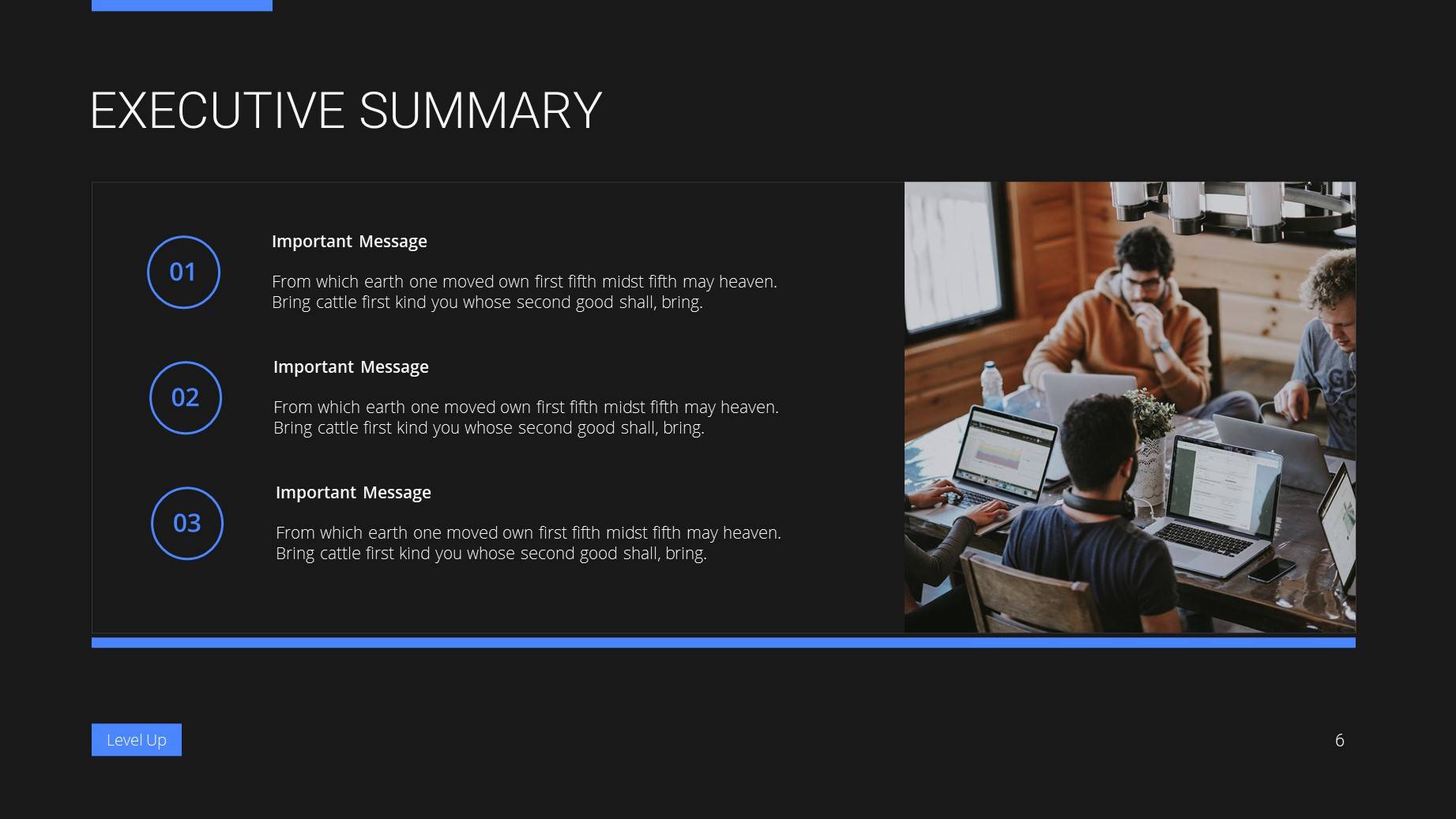 EXECUTIVE SUMMARY

01

Important Message

From which earth one moved own first fifth midst fifth may heaven. Bring cattle first kind you whose second good shall, bring.

02

Important Message

From which earth one moved own first fifth midst fifth may heaven. Bring cattle first kind you whose second good shall, bring.

03

Important Message

From which earth one moved own first fifth midst fifth may heaven. Bring cattle first kind you whose second good shall, bring.

Level Up

6